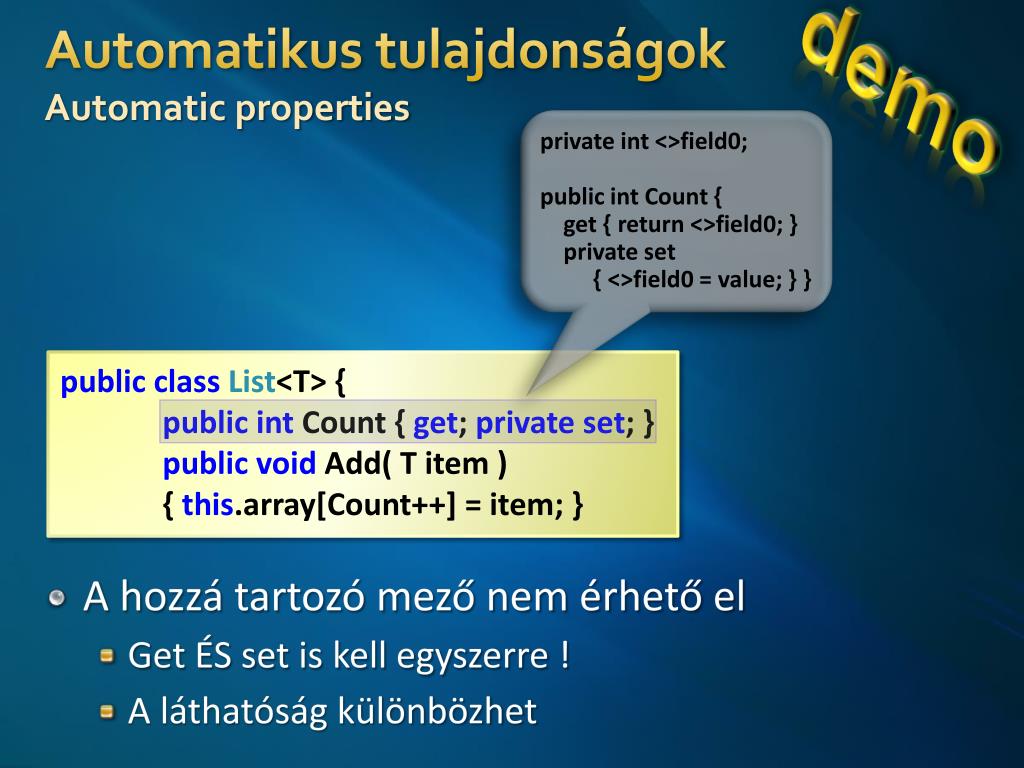 Automatikus tulajdonságok
Automatic properties

demo

private int <>field0;

public int Count {
get { return <>field0; }
private set
{ <>field0 = value; } }

public class List<T> {
public int Count { get; private set; }
public void Add( T item )
{ this.array[Count++] = item; }

A hozzá tartozó mező nem érhető el
Get ÉS set is kell egyszerre !
A láthatóság különbözhet